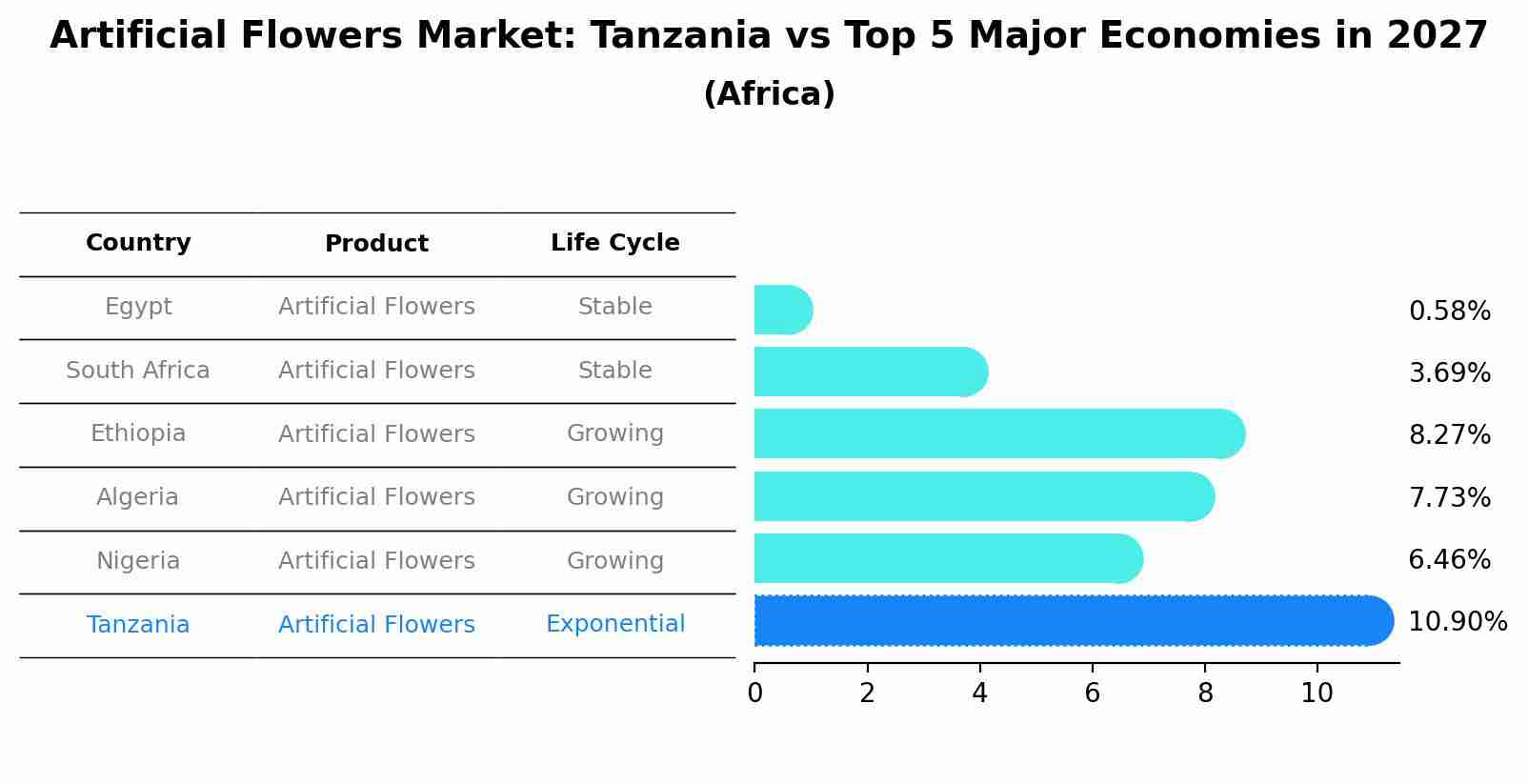 Artificial Flowers Market: Tanzania vs Top 5 Major Economies in 2027
(Africa)

| Country | Product | Life Cycle |
|---|---|---|
| Egypt | Artificial Flowers | Stable |
| South Africa | Artificial Flowers | Stable |
| Ethiopia | Artificial Flowers | Growing |
| Algeria | Artificial Flowers | Growing |
| Nigeria | Artificial Flowers | Growing |
| Tanzania | Artificial Flowers | Exponential |

0.58%
3.69%
8.27%
7.73%
6.46%
10.90%

0 2 4 6 8 10